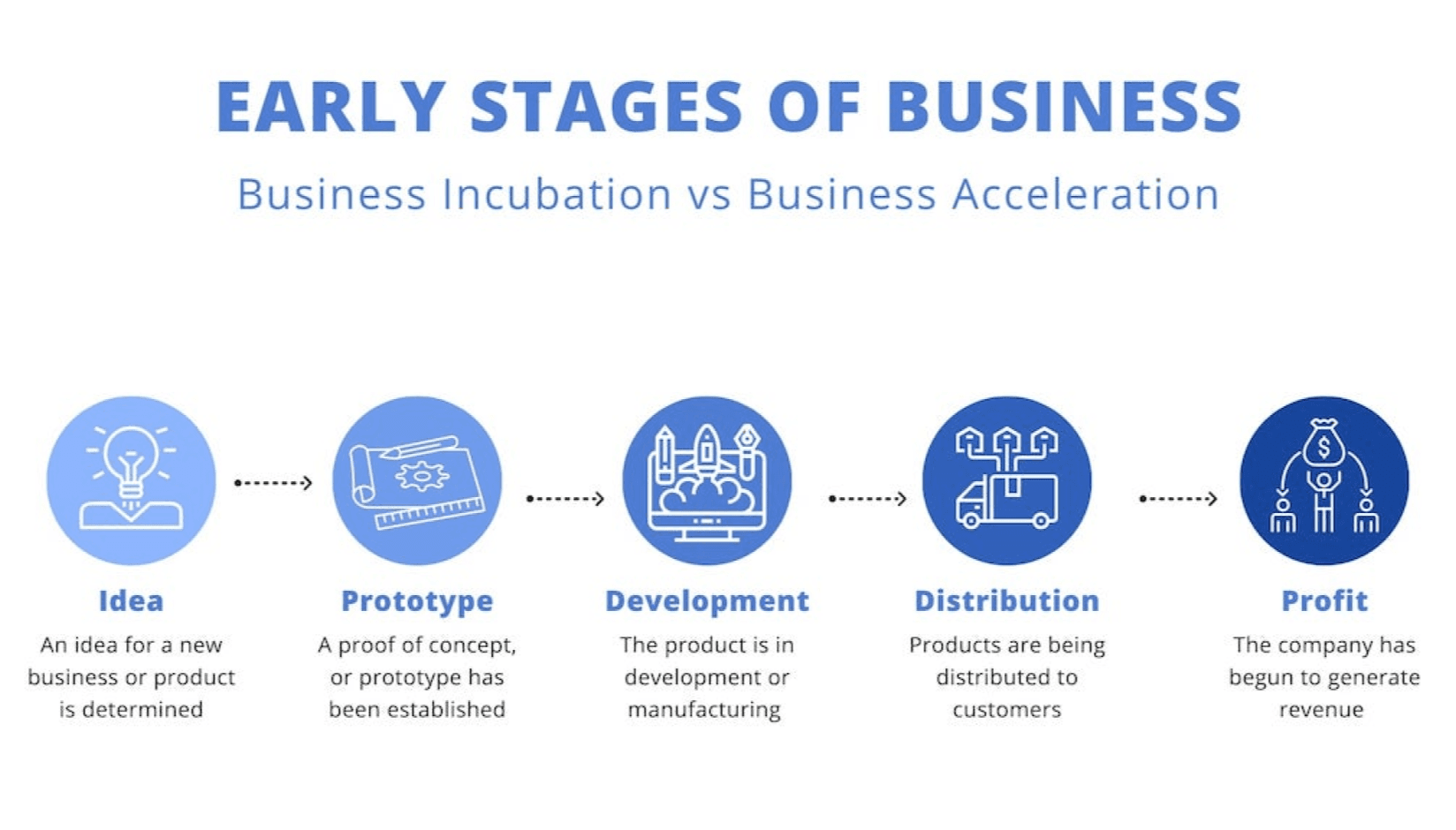 EARLY STAGES OF BUSINESS

Business Incubation vs Business Acceleration

Idea
An idea for a new business or product is determined

Prototype
A proof of concept, or prototype has been established

Development
The product is in development or manufacturing

Distribution
Products are being distributed to customers

Profit
The company has begun to generate revenue